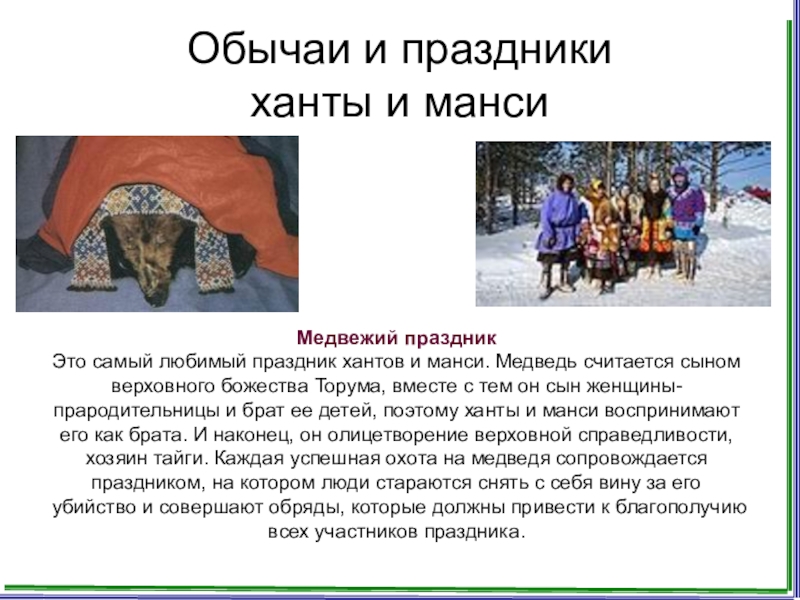 Обычаи и праздники ханты и манси

Медвежий праздник
Это самый любимый праздник хантов и манси. Медведь считается сыном верховного божества Торума, вместе с тем он сын женщины-прародительницы и брат ее детей, поэтому ханты и манси воспринимают его как брата. И наконец, он олицетворение верховной справедливости, хозяин тайги. Каждая успешная охота на медведя сопровождается праздником, на котором люди стараются снять с себя вину за его убийство и совершают обряды, которые должны привести к благополучию всех участников праздника.